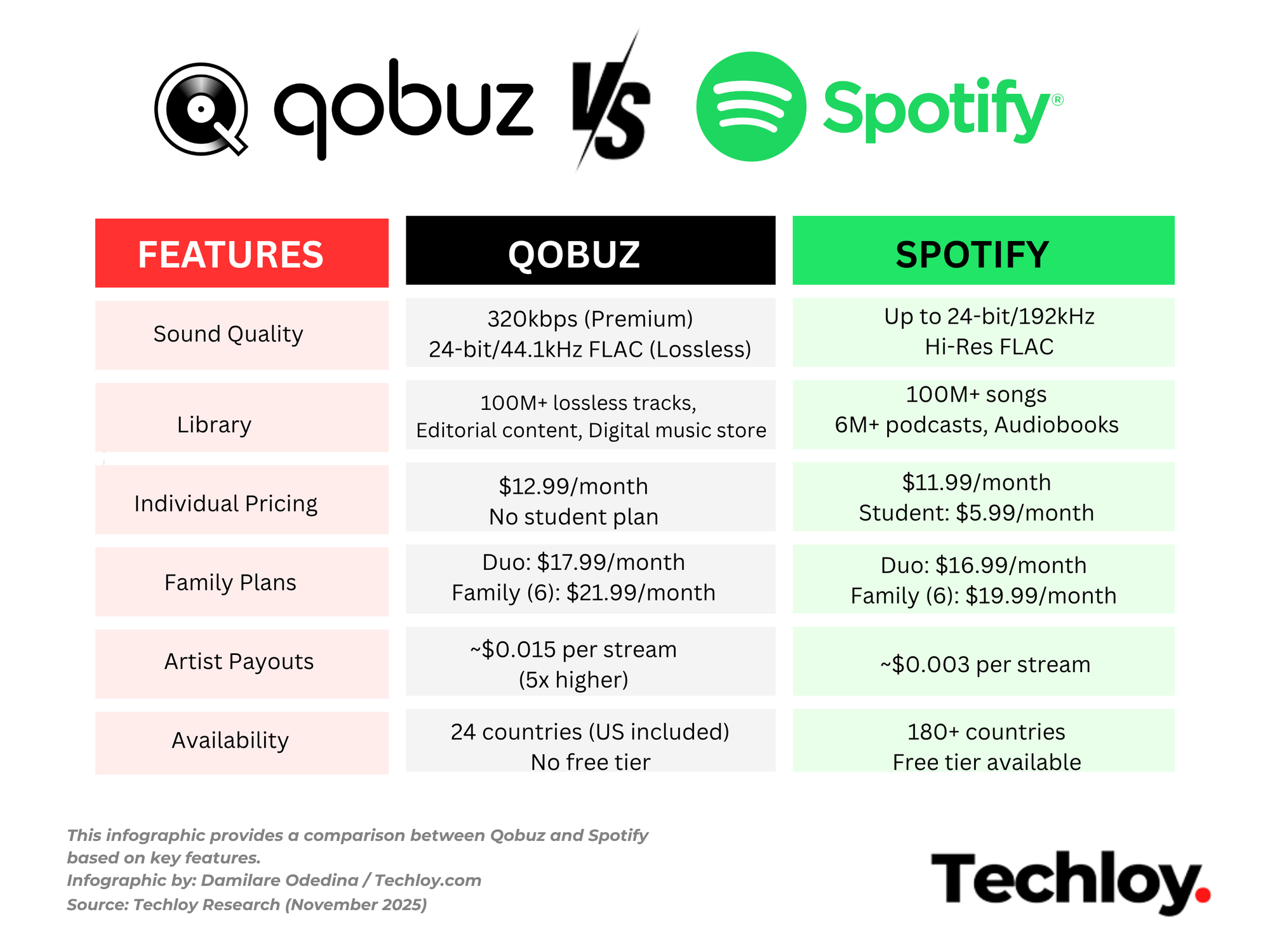 qobuz VS Spotify®

| FEATURES | QOBUZ | SPOTIFY |
|---|---|---|
| Sound Quality | 320kbps (Premium) 24-bit/44.1kHz FLAC (Lossless) | Up to 24-bit/192kHz Hi-Res FLAC |
| Library | 100M+ lossless tracks, Editorial content, Digital music store | 100M+ songs 6M+ podcasts, Audiobooks |
| Individual Pricing | \$12.99/month No student plan | \$11.99/month Student: \$5.99/month |
| Family Plans | Duo: \$17.99/month Family (6): \$21.99/month | Duo: \$16.99/month Family (6): \$19.99/month |
| Artist Payouts | ~\$0.015 per stream (5x higher) | ~\$0.003 per stream |
| Availability | 24 countries (US included) No free tier | 180+ countries Free tier available |

This infographic provides a comparison between Qobuz and Spotify based on key features.
Infographic by: Damilare Odedina / Techloy.com
Source: Techloy Research (November 2025)

Techloy.